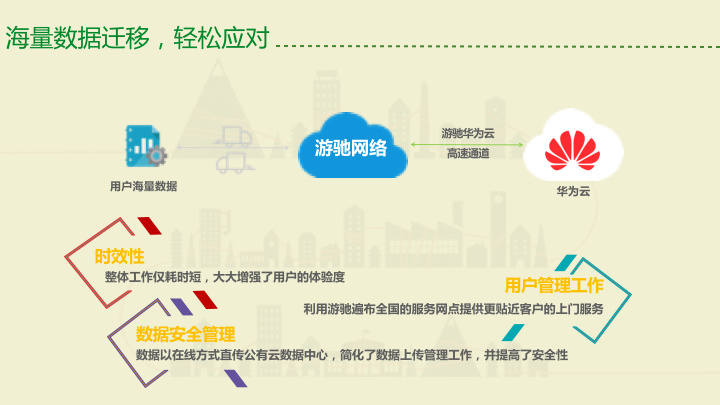 海量数据迁移，轻松应对

用户海量数据

游驰网络

游驰华为云
高速通道

华为云

时效性
整体工作仅耗时短，大大增强了用户的体验度

用户管理工作
利用游驰遍布全国的服务网点提供更贴近客户的上门服务

数据安全管理
数据以在线方式直传公有云数据中心，简化了数据上传管理工作，并提高了安全性